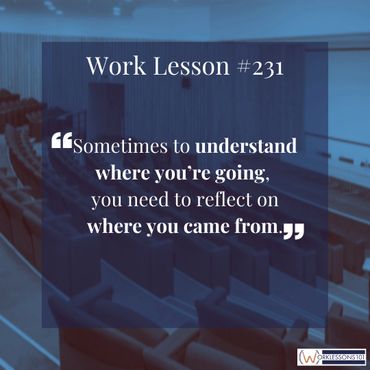 Work Lesson #231

“Sometimes to understand where you’re going, you need to reflect on where you came from.”

(W)ORKLESSONS101